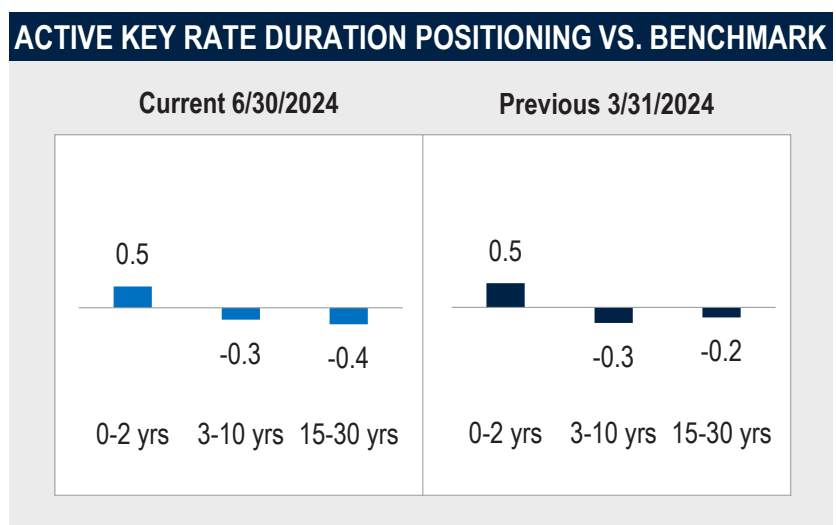 ACTIVE KEY RATE DURATION POSITIONING VS. BENCHMARK

Current 6/30/2024

0.5
-0.3
-0.4
0-2 yrs 3-10 yrs 15-30 yrs

Previous 3/31/2024

0.5
-0.3
-0.2
0-2 yrs 3-10 yrs 15-30 yrs